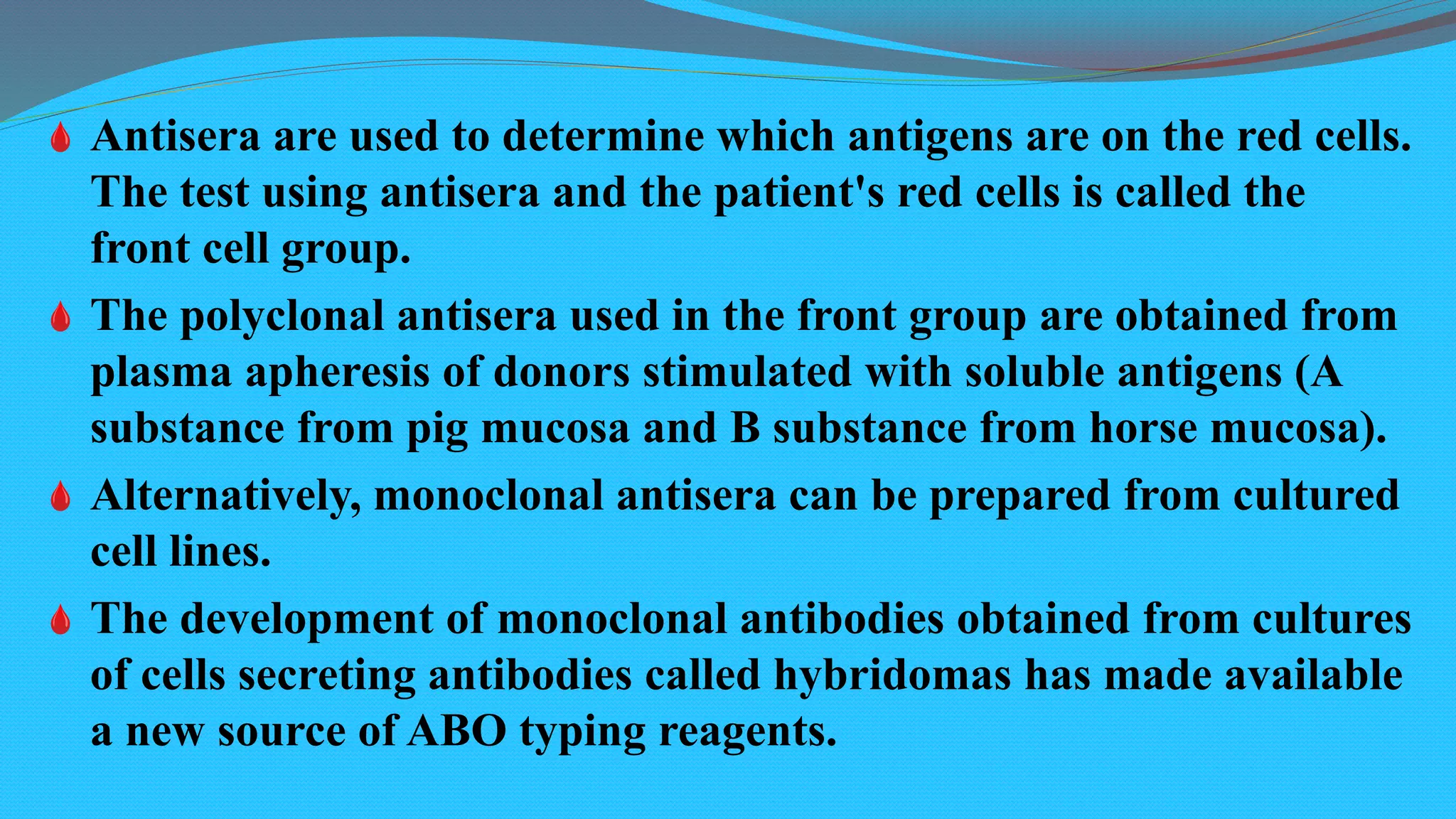 Antisera are used to determine which antigens are on the red cells. The test using antisera and the patient's red cells is called the front cell group.

The polyclonal antisera used in the front group are obtained from plasma apheresis of donors stimulated with soluble antigens (A substance from pig mucosa and B substance from horse mucosa).

Alternatively, monoclonal antisera can be prepared from cultured cell lines.

The development of monoclonal antibodies obtained from cultures of cells secreting antibodies called hybridomas has made available a new source of ABO typing reagents.